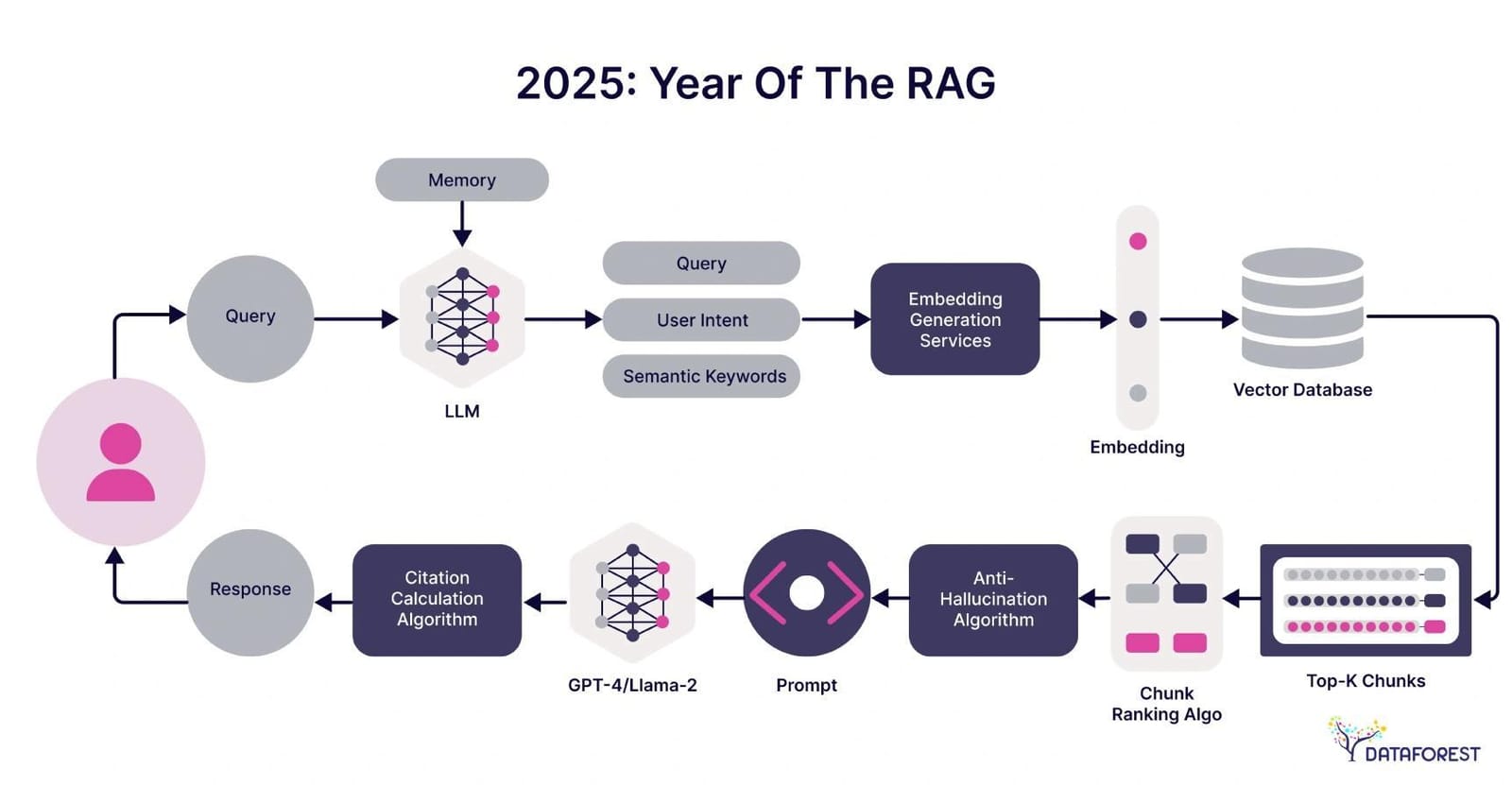 2025: Year Of The RAG

Memory

Query

LLM

Query

User Intent

Semantic Keywords

Embedding Generation Services

Embedding

Vector Database

Top-K Chunks

Chunk Ranking Algo

Anti-Hallucination Algorithm

Prompt

GPT-4/Llama-2

Citation Calculation Algorithm

Response

DATAFOREST